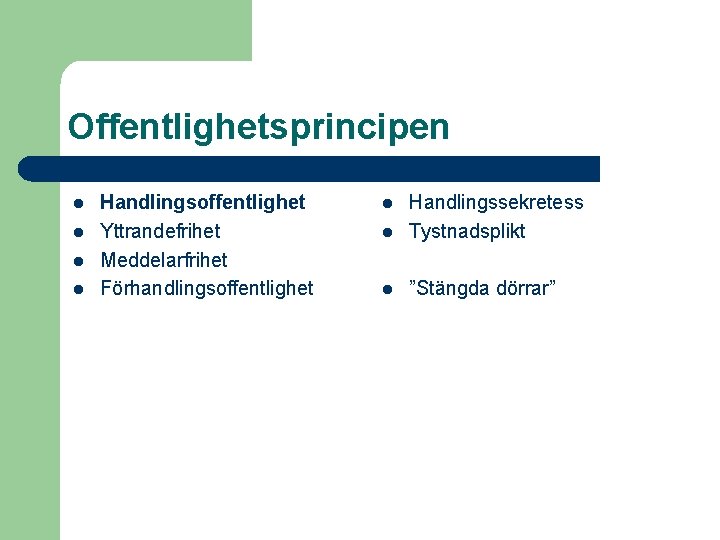 Offentlighetsprincipen

- Handlingsoffentlighet
- Yttrandefrihet
- Meddelarfrihet
- Förhandlingsoffentlighet

- Handlingssekretess
- Tystnadsplikt
- ”Stängda dörrar”